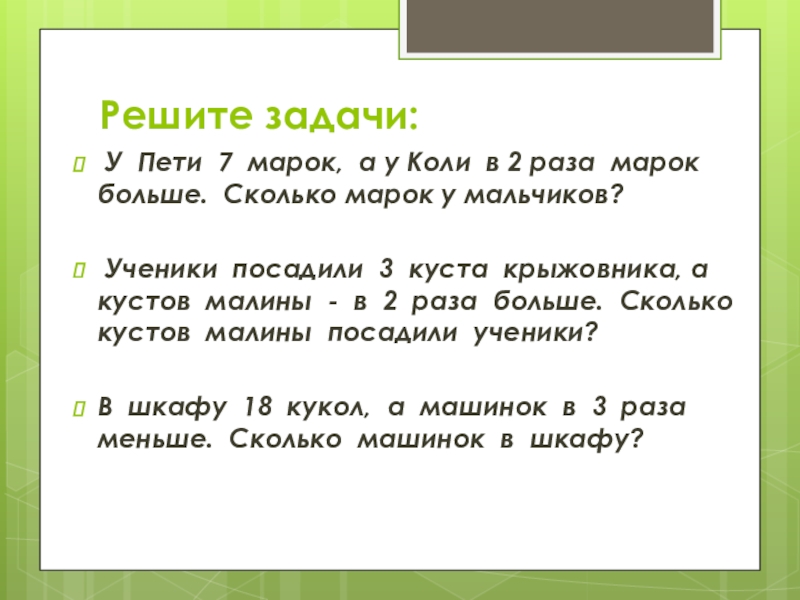 Решите задачи:

У Пети 7 марок, а у Коли в 2 раза марок больше. Сколько марок у мальчиков?

Ученики посадили 3 куста крыжовника, а кустов малины - в 2 раза больше. Сколько кустов малины посадили ученики?

В шкафу 18 кукол, а машинок в 3 раза меньше. Сколько машинок в шкафу?